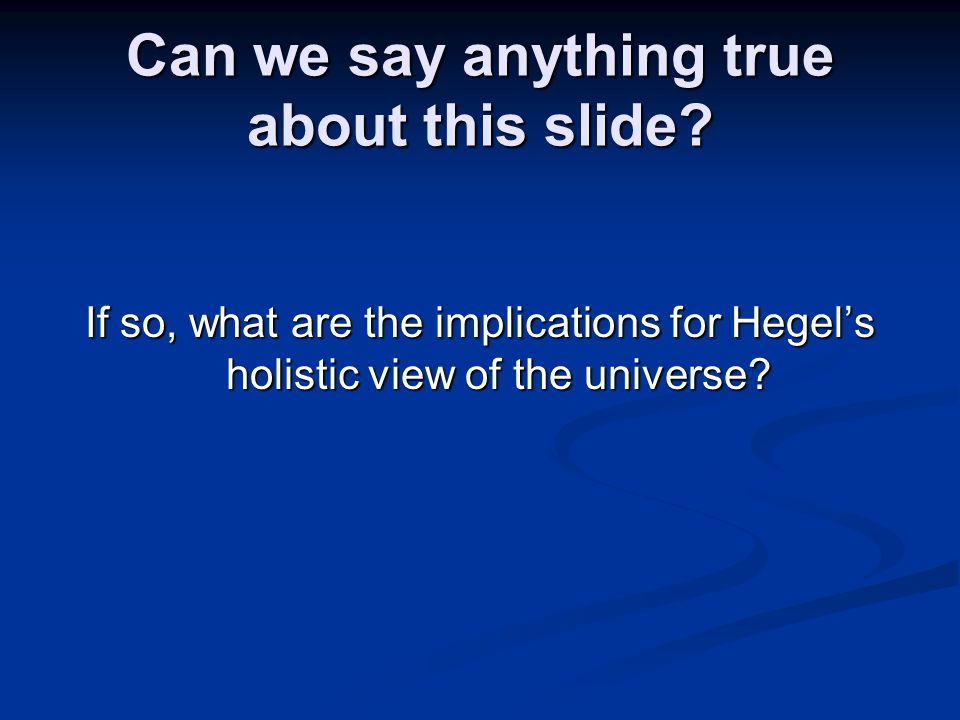 Can we say anything true about this slide?

If so, what are the implications for Hegel’s holistic view of the universe?